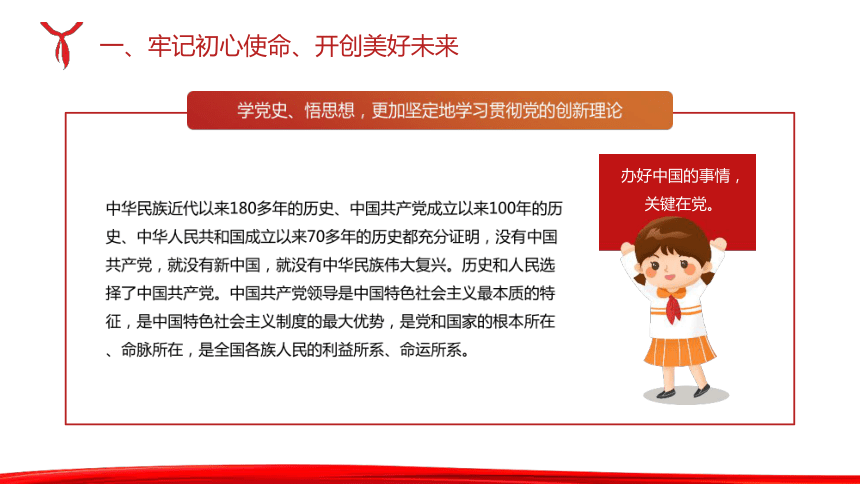 一、牢记初心使命、开创美好未来

学党史、悟思想，更加坚定地学习贯彻党的创新理论

中华民族近代以来180多年的历史、中国共产党成立以来100年的历史、中华人民共和国成立以来70多年的历史都充分证明，没有中国共产党，就没有新中国，就没有中华民族伟大复兴。历史和人民选择了中国共产党。中国共产党领导是中国特色社会主义最本质的特征，是中国特色社会主义制度的最大优势，是党和国家的根本所在、命脉所在，是全国各族人民的利益所系、命运所系。

办好中国的事情，关键在党。